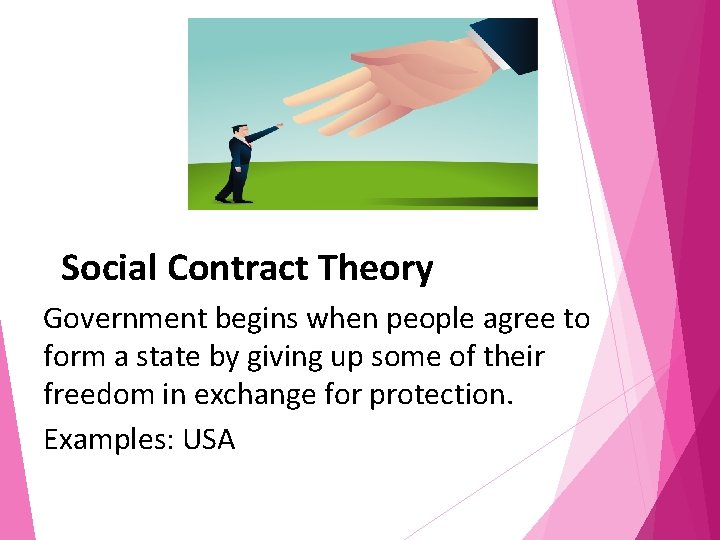 Social Contract Theory

Government begins when people agree to form a state by giving up some of their freedom in exchange for protection.

Examples: USA